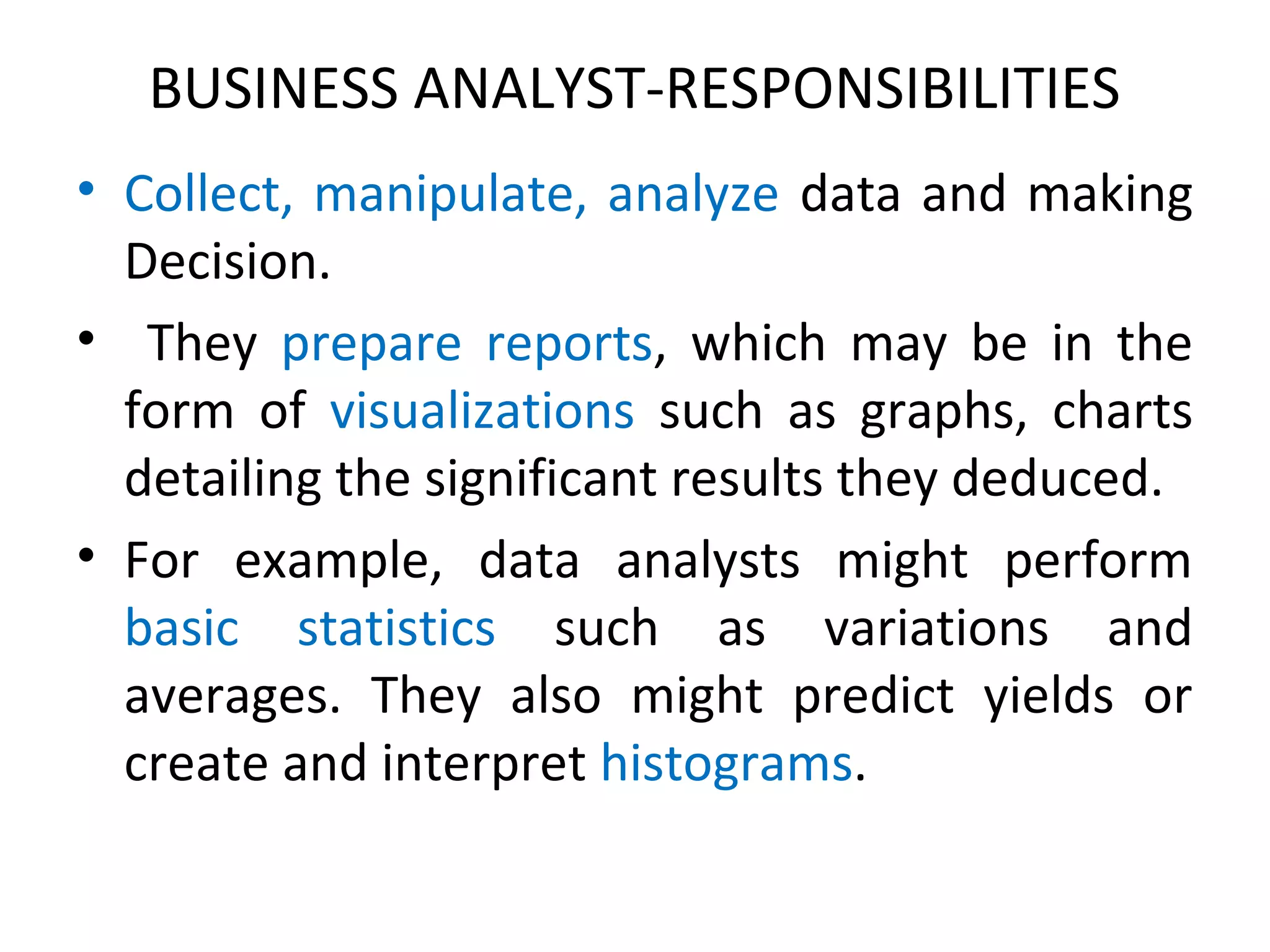 BUSINESS ANALYST-RESPONSIBILITIES

• Collect, manipulate, analyze data and making Decision.

• They prepare reports, which may be in the form of visualizations such as graphs, charts detailing the significant results they deduced.

• For example, data analysts might perform basic statistics such as variations and averages. They also might predict yields or create and interpret histograms.